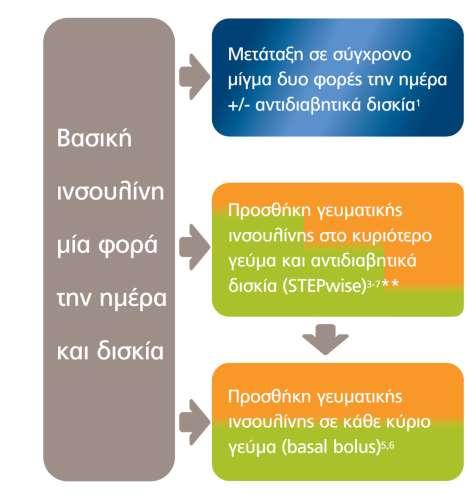 Βασική ινσουλίνη μία φορά την ημέρα και δισκία

Μετάταξη σε σύγχρονο μίγμα δυο φορές την ημέρα +/- αντιδιαβητικά δισκία$^{1}$

Προσθήκη γευματικής ινσουλίνης στο κυριότερο γεύμα και αντιδιαβητικά δισκία (STEPwise)$^{3-7}$**

Προσθήκη γευματικής ινσουλίνης σε κάθε κύριο γεύμα (basal bolus)$^{5,6}$